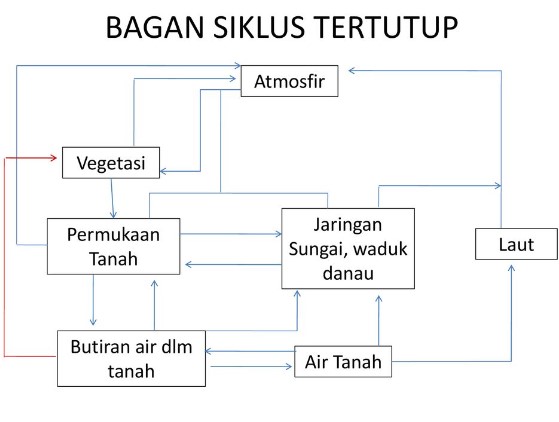 BAGAN SIKLUS TERTUTUP

Atmosfir

Vegetasi

Permukaan Tanah

Jaringan Sungai, waduk danau

Laut

Butiran air dlm tanah

Air Tanah